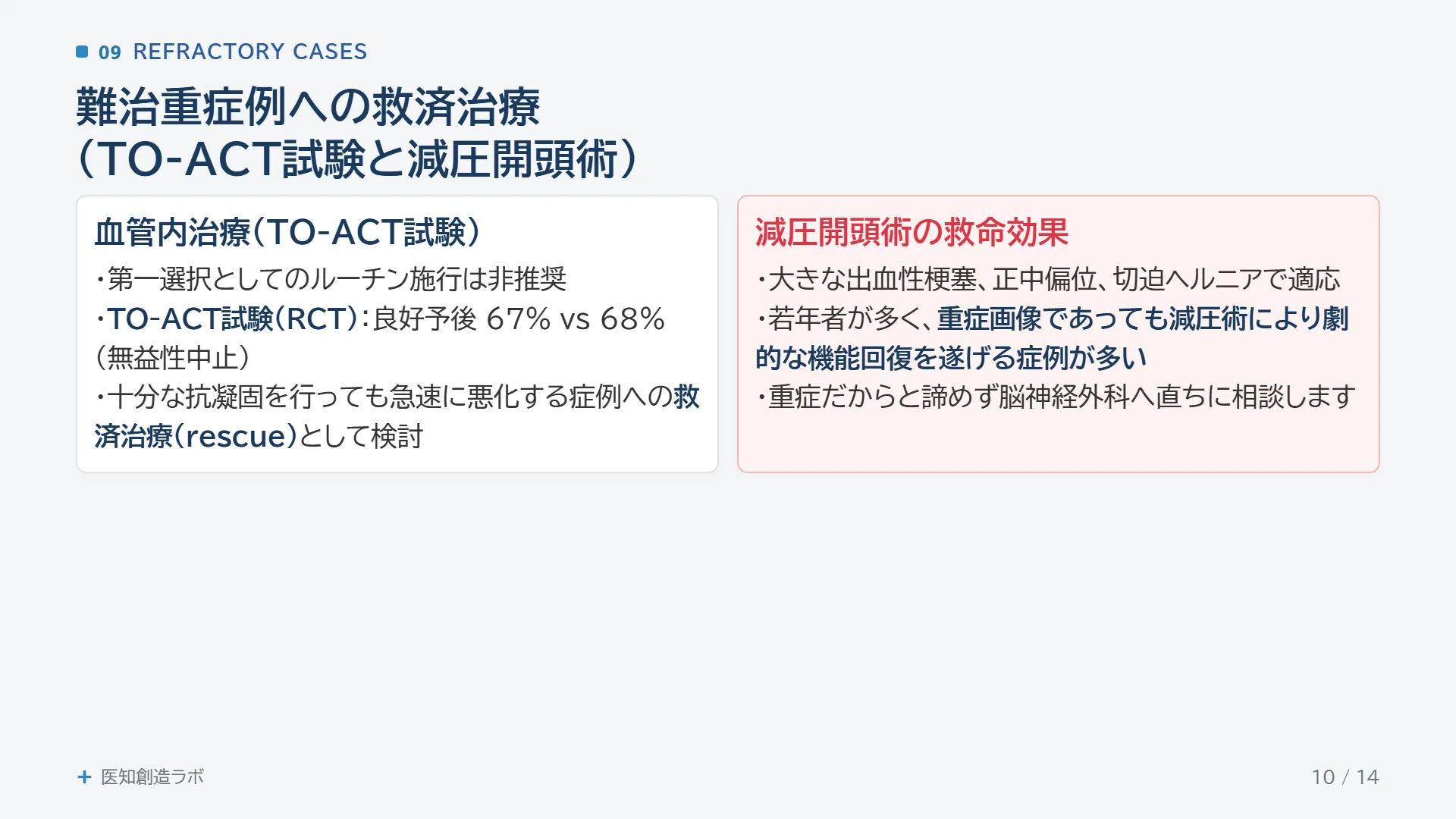 09 REFRACTORY CASES

難治重症例への救済治療
（TO-ACT試験と減圧開頭術）

血管内治療（TO-ACT試験）

・第一選択としてのルーチン施行は非推奨
・TO-ACT試験（RCT）：良好予後 67% vs 68%（無益性中止）
・十分な抗凝固を行っても急速に悪化する症例への救済治療（rescue）として検討

減圧開頭術の救命効果

・大きな出血性梗塞、正中偏位、切迫ヘルニアで適応
・若年者が多く、重症画像であっても減圧術により劇的な機能回復を遂げる症例が多い
・重症だからと諦めず脳神経外科へ直ちに相談します

＋ 医知創造ラボ

10 / 14